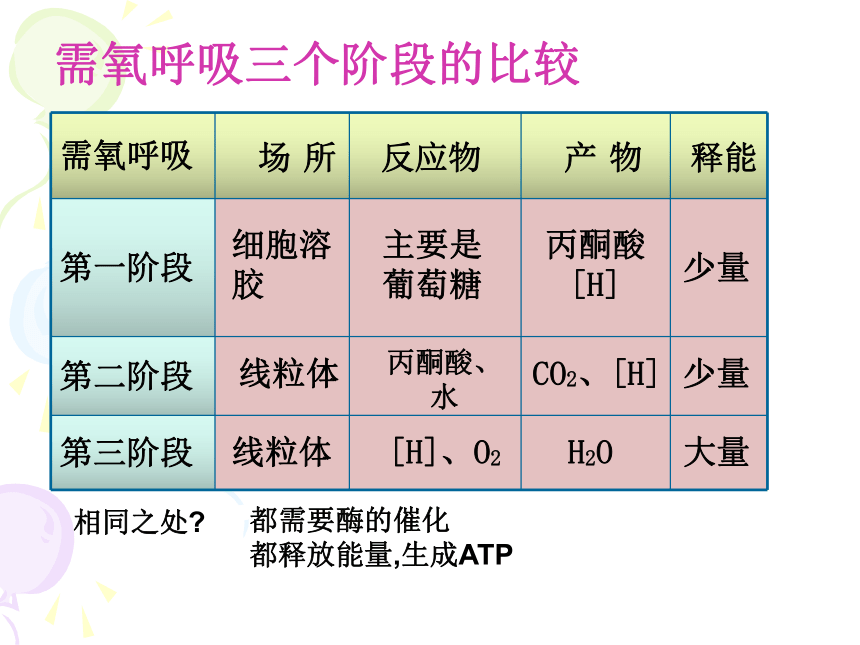 需氧呼吸三个阶段的比较

| 需氧呼吸 | 场 所 | 反应物 | 产 物 | 释能 |
|---|---|---|---|---|
| 第一阶段 | 细胞溶胶 | 主要是葡萄糖 | 丙酮酸 [H] | 少量 |
| 第二阶段 | 线粒体 | 丙酮酸、水 | $CO_2$、[H] | 少量 |
| 第三阶段 | 线粒体 | [H]、$O_2$ | $H_2O$ | 大量 |

相同之处? 都需要酶的催化
都释放能量,生成ATP